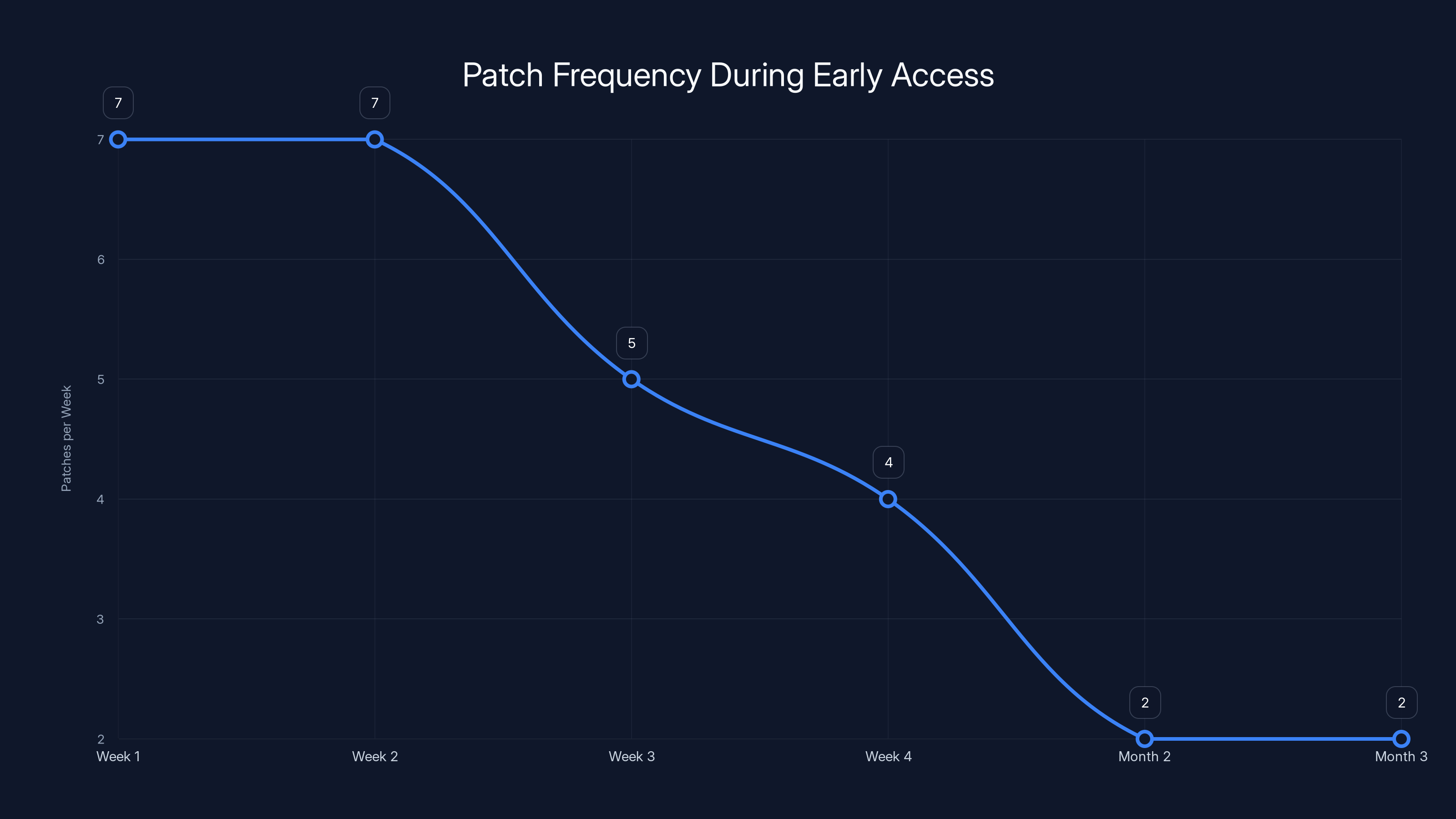 Patch Frequency During Early Access

Patches per Week

7
6
5
4
3
2

7 7 5 4 2 2

Week 1
Week 2
Week 3
Week 4
Month 2
Month 3